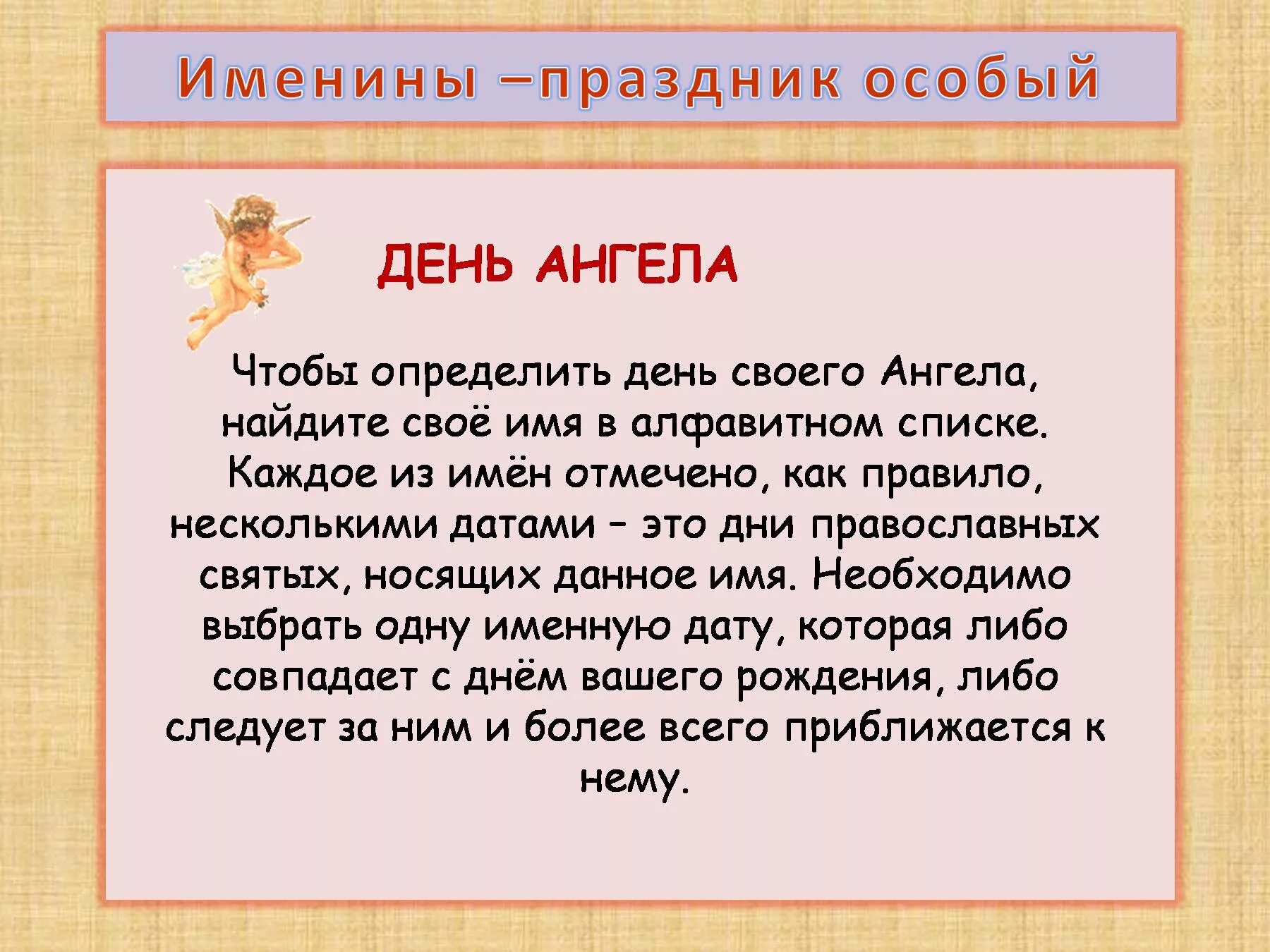 Именины –праздник особый

ДЕНЬ АНГЕЛА

Чтобы определить день своего Ангела, найдите своё имя в алфавитном списке. Каждое из имён отмечено, как правило, несколькими датами – это дни православных святых, носящих данное имя. Необходимо выбрать одну именную дату, которая либо совпадает с днём вашего рождения, либо следует за ним и более всего приближается к нему.